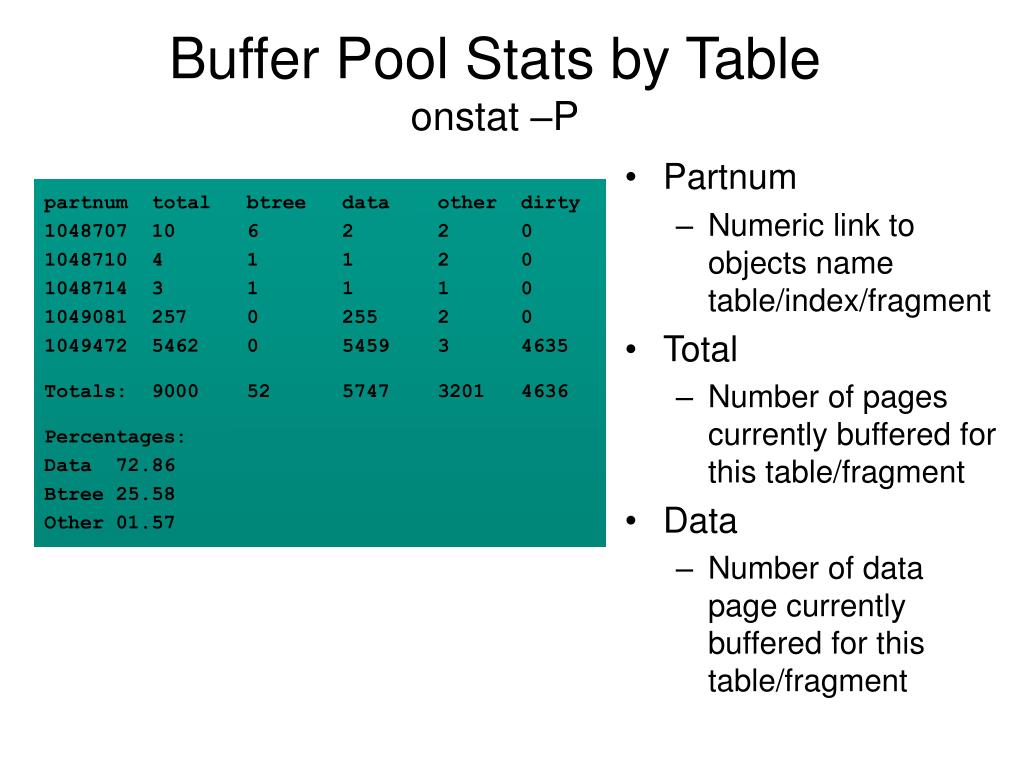 Buffer Pool Stats by Table
onstat –P

| partnum | total | btree | data | other | dirty |
|---|---|---|---|---|---|
| 1048707 | 10 | 6 | 2 | 2 | 0 |
| 1048710 | 4 | 1 | 1 | 2 | 0 |
| 1048714 | 3 | 1 | 1 | 1 | 0 |
| 1049081 | 257 | 0 | 255 | 2 | 0 |
| 1049472 | 5462 | 0 | 5459 | 3 | 4635 |
| Totals: | 9000 | 52 | 5747 | 3201 | 4636 |

Percentages:
Data 72.86
Btree 25.58
Other 01.57

• Partnum
– Numeric link to objects name table/index/fragment
• Total
– Number of pages currently buffered for this table/fragment
• Data
– Number of data page currently buffered for this table/fragment